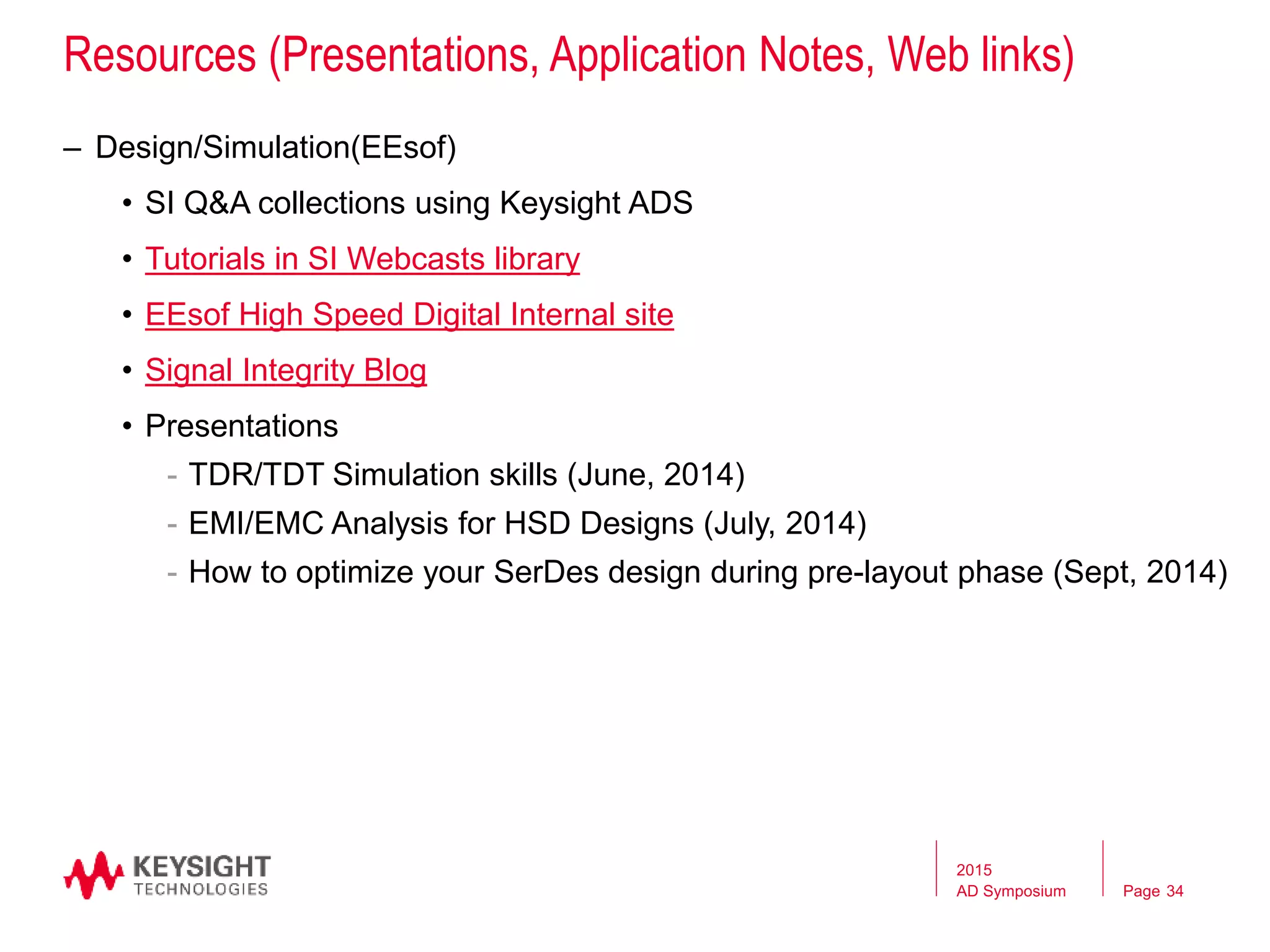 Resources (Presentations, Application Notes, Web links)

– Design/Simulation(EEsof)

• SI Q&A collections using Keysight ADS

• Tutorials in SI Webcasts library

• EEsof High Speed Digital Internal site

• Signal Integrity Blog

• Presentations

- TDR/TDT Simulation skills (June, 2014)

- EMI/EMC Analysis for HSD Designs (July, 2014)

- How to optimize your SerDes design during pre-layout phase (Sept, 2014)

KEYSIGHT TECHNOLOGIES

2015 AD Symposium

Page 34